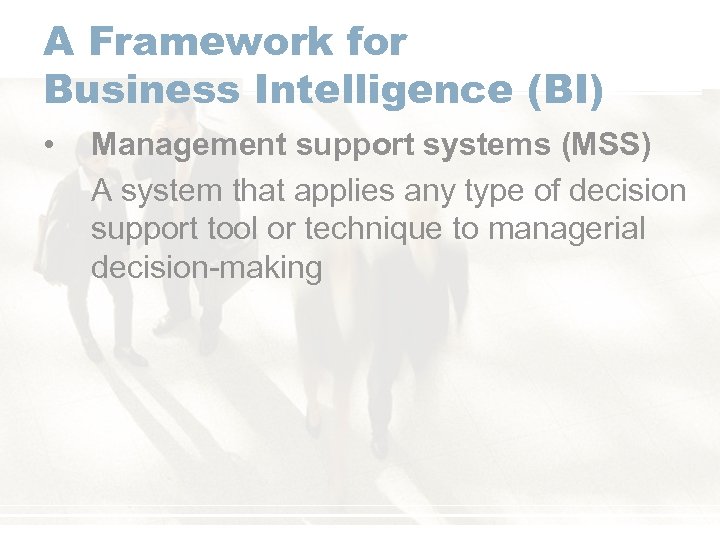 A Framework for Business Intelligence (BI)

• Management support systems (MSS)

A system that applies any type of decision support tool or technique to managerial decision-making